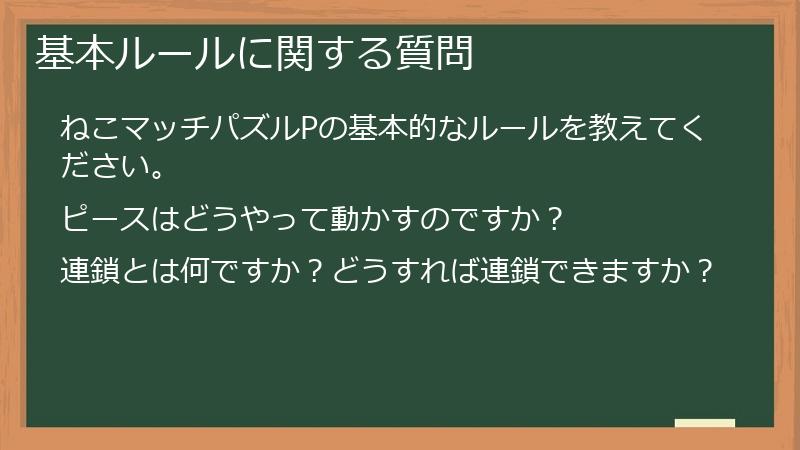 基本ルールに関する質問

ねこマッチパズルPの基本的なルールを教えてください。

ピースはどうやって動かすのですか？

連鎖とは何ですか？どうすれば連鎖できますか？